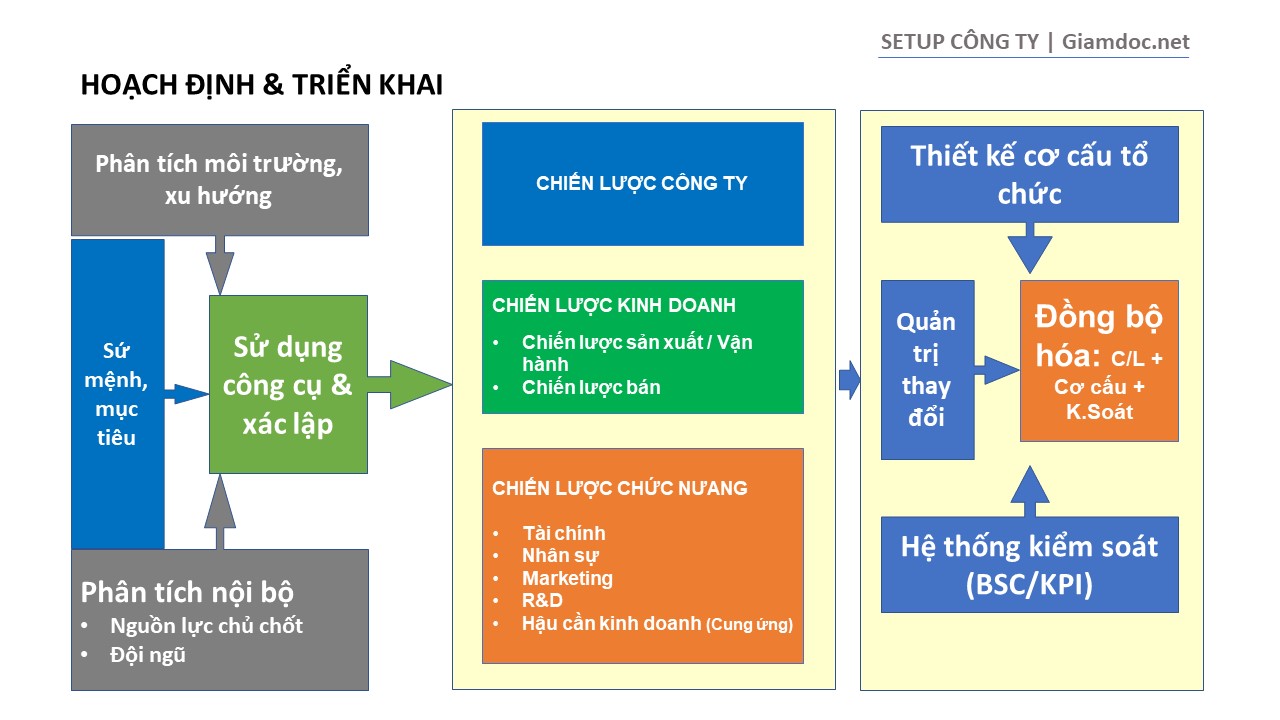 SETUP CÔNG TY | Giamdoc.net

HOẠCH ĐỊNH & TRIỂN KHAI

Phân tích môi trường, xu hướng

Sứ mệnh, mục tiêu

Sử dụng công cụ & xác lập

Phân tích nội bộ
• Nguồn lực chủ chốt
• Đội ngũ

CHIẾN LƯỢC CÔNG TY

CHIẾN LƯỢC KINH DOANH
• Chiến lược sản xuất / Vận hành
• Chiến lược bán

CHIẾN LƯỢC CHỨC NƯANG
• Tài chính
• Nhân sự
• Marketing
• R&D
• Hậu cần kinh doanh (Cung ứng)

Thiết kế cơ cấu tổ chức

Quản trị thay đổi

Đồng bộ hóa: C/L + Cơ cấu + K.Soát

Hệ thống kiểm soát (BSC/KPI)